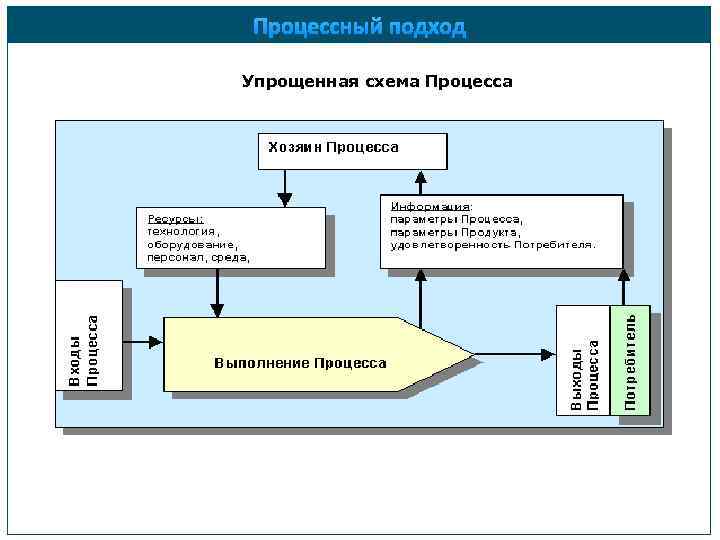 Процессный подход

Упрощенная схема Процесса

Хозяин Процесса

Ресурсы:
технология,
оборудование,
персонал, среда,

Информация:
параметры Процесса,
параметры Продукта,
удовлетворенность Потребителя.

Входы Процесса

Выполнение Процесса

Выходы Процесса

Потребитель